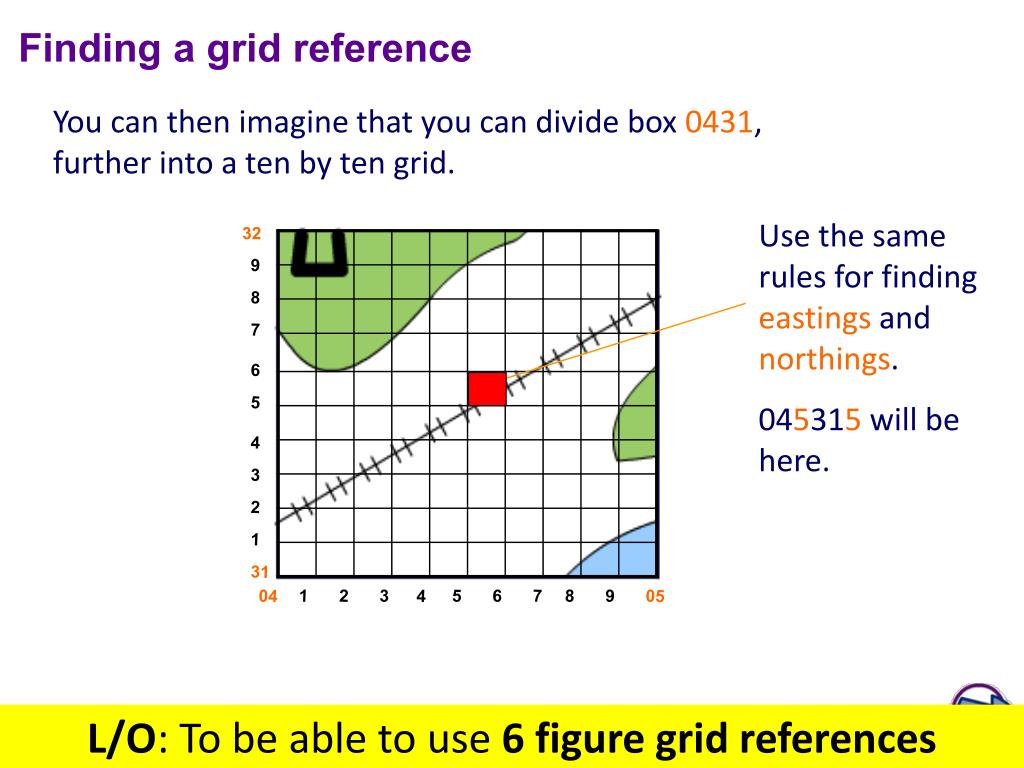 Finding a grid reference

You can then imagine that you can divide box 0431, further into a ten by ten grid.

32
9
8
7
6
5
4
3
2
1
31
04 1 2 3 4 5 6 7 8 9 05

Use the same rules for finding eastings and northings.

045315 will be here.

L/O: To be able to use 6 figure grid references